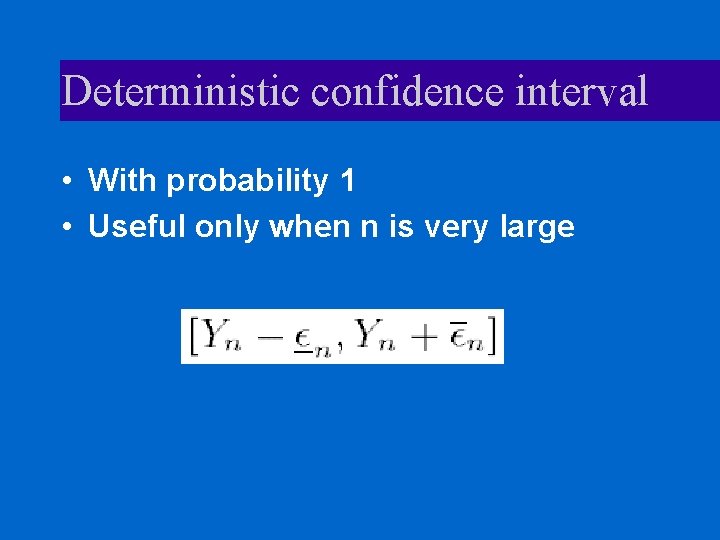 Deterministic confidence interval

• With probability 1
• Useful only when n is very large

$[Y_n - \underline{\epsilon}_n, Y_n + \overline{\epsilon}_n]$